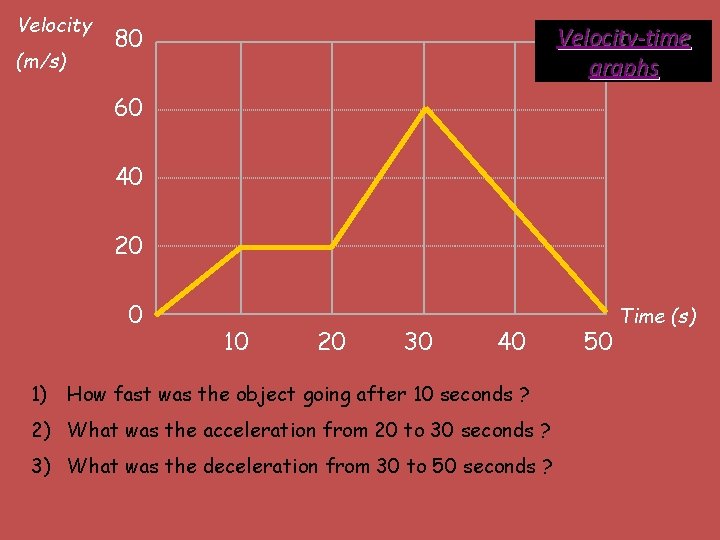 Velocity-time graphs

Velocity (m/s)

80

60

40

20

0

10 20 30 40 50

Time (s)

1) How fast was the object going after 10 seconds ?

2) What was the acceleration from 20 to 30 seconds ?

3) What was the deceleration from 30 to 50 seconds ?